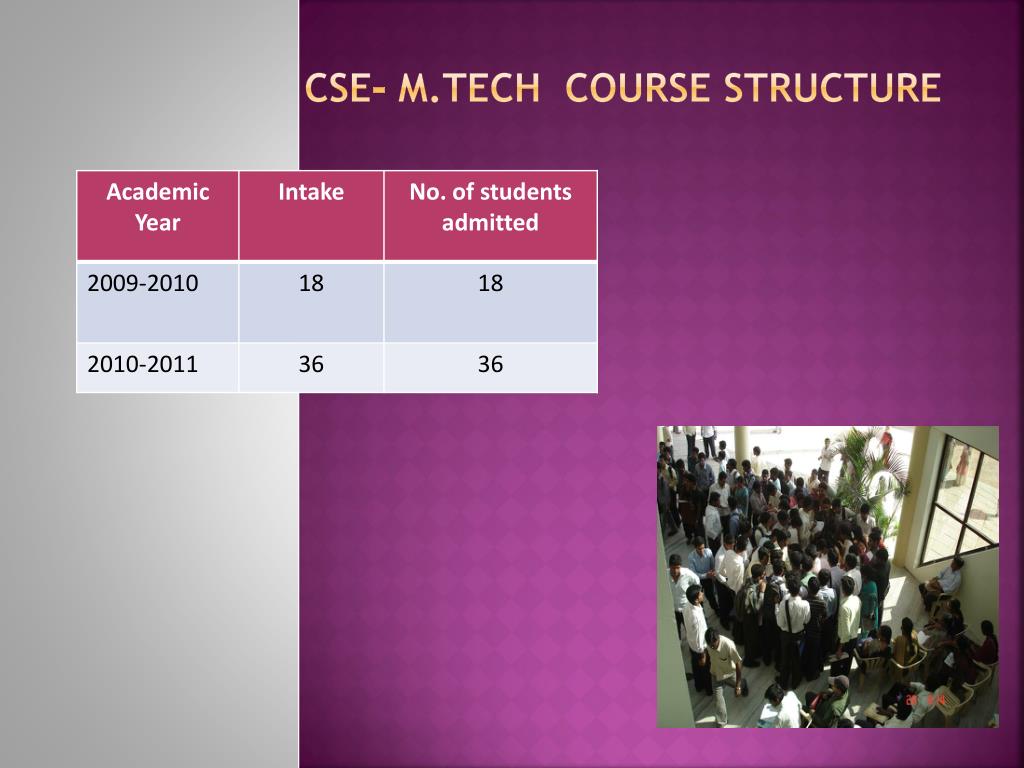 CSE- M.TECH COURSE STRUCTURE

| Academic Year | Intake | No. of students admitted |
|---|---|---|
| 2009-2010 | 18 | 18 |
| 2010-2011 | 36 | 36 |